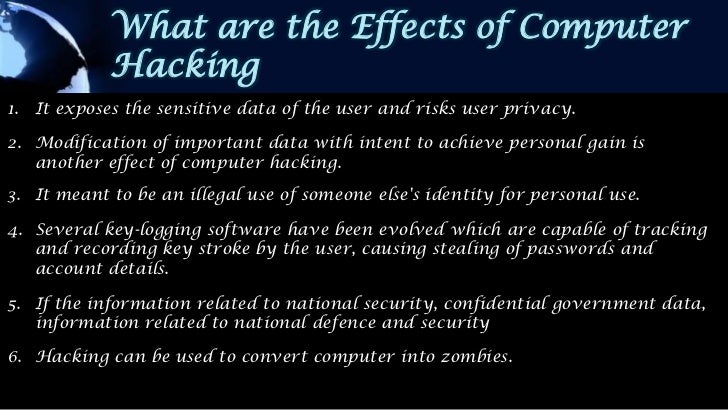 What are the Effects of Computer Hacking

1. It exposes the sensitive data of the user and risks user privacy.

2. Modification of important data with intent to achieve personal gain is another effect of computer hacking.

3. It meant to be an illegal use of someone else's identity for personal use.

4. Several key-logging software have been evolved which are capable of tracking and recording key stroke by the user, causing stealing of passwords and account details.

5. If the information related to national security, confidential government data, information related to national defence and security

6. Hacking can be used to convert computer into zombies.